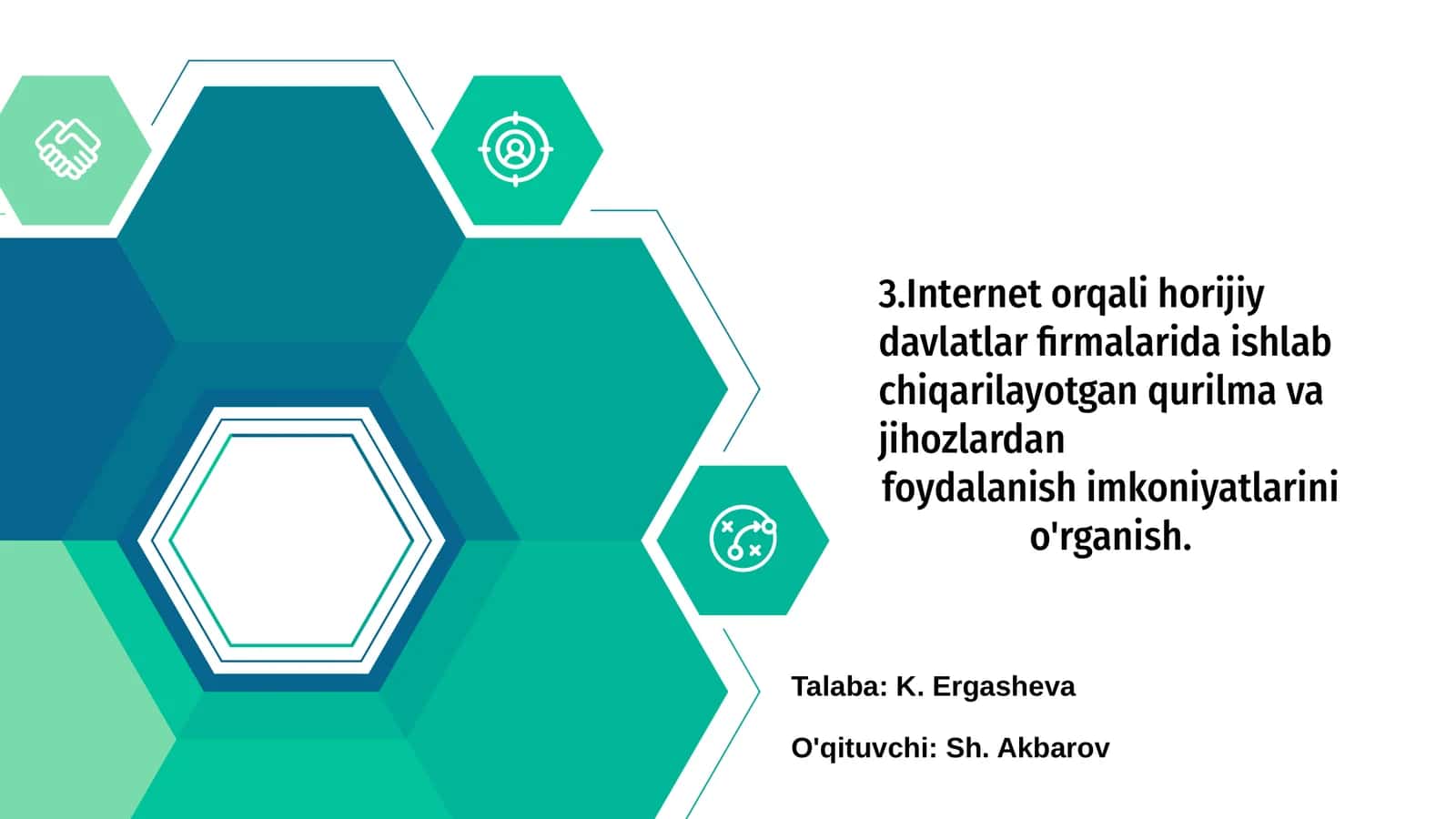 3.Internet orqali horijiy davlatlar firmalarida ishlab chiqarilayotgan qurilma va jihozlardan foydalanish imkoniyatlarini o'rganish.

Talaba: K. Ergasheva

O'qituvchi: Sh. Akbarov